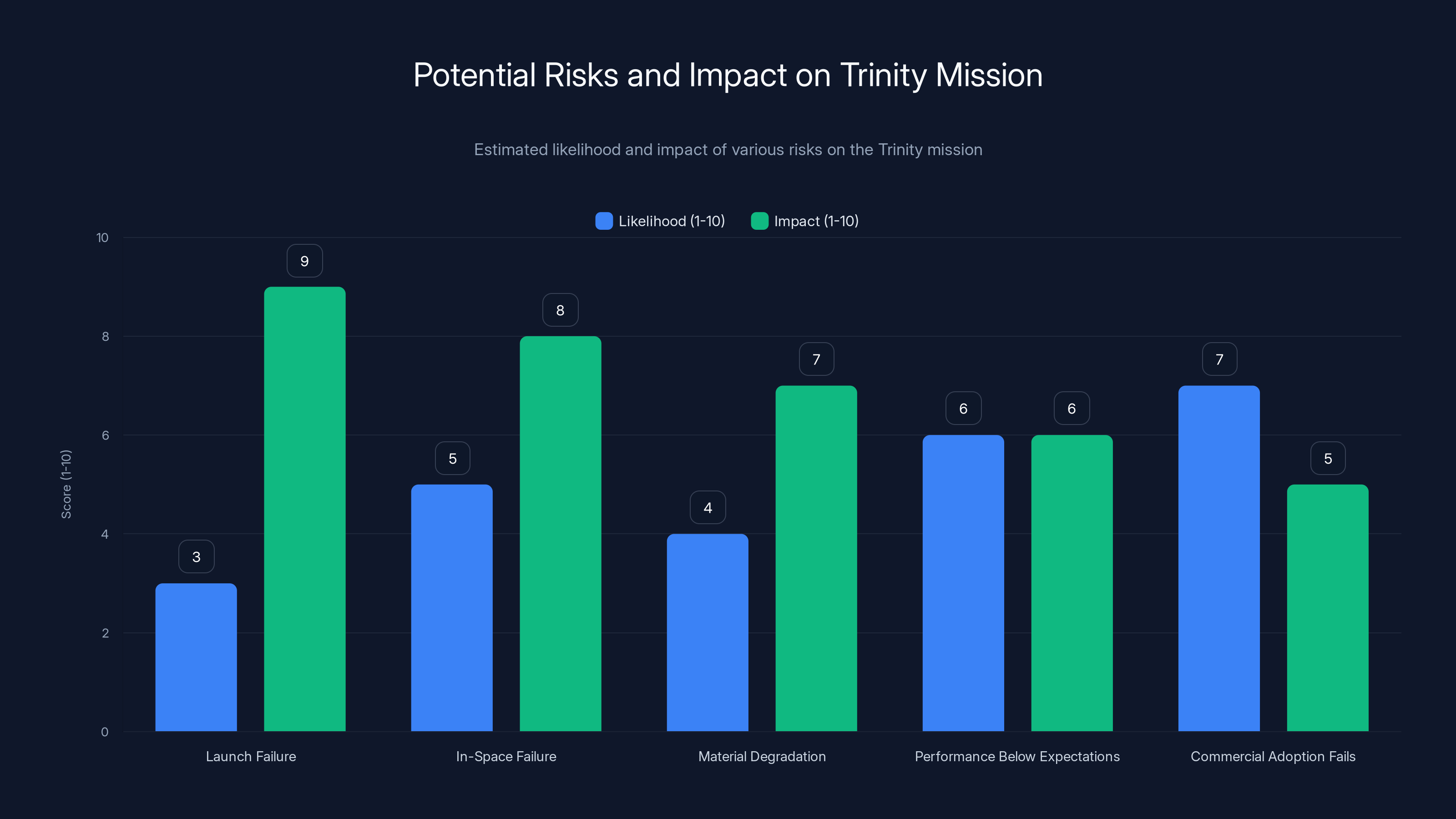 Potential Risks and Impact on Trinity Mission

Estimated likelihood and impact of various risks on the Trinity mission

Likelihood (1-10)
Impact (1-10)

Score (1-10)

10
8
6
4
2
0

3
9
5
8
4
7
6
6
7
5

Launch Failure
In-Space Failure
Material Degradation
Performance Below Expectations
Commercial Adoption Fails